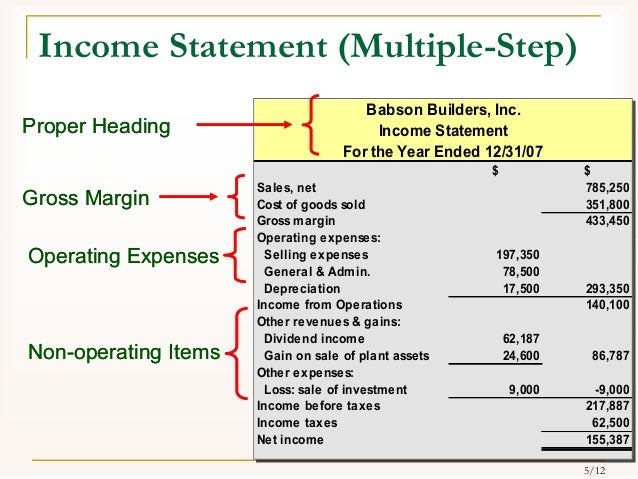 Income Statement (Multiple-Step)

Proper Heading

Gross Margin

Operating Expenses

Non-operating Items

Babson Builders, Inc.
Income Statement
For the Year Ended 12/31/07

| | $ | $ |
|---|---|---|
| Sales, net | | 785,250 |
| Cost of goods sold | | 351,800 |
| Gross margin | | 433,450 |
| Operating expenses: | | |
| Selling expenses | 197,350 | |
| General & Admin. | 78,500 | |
| Depreciation | 17,500 | 293,350 |
| Income from Operations | | 140,100 |
| Other revenues & gains: | | |
| Dividend income | 62,187 | |
| Gain on sale of plant assets | 24,600 | 86,787 |
| Other expenses: | | |
| Loss: sale of investment | 9,000 | -9,000 |
| Income before taxes | | 217,887 |
| Income taxes | | 62,500 |
| Net income | | 155,387 |

5/12